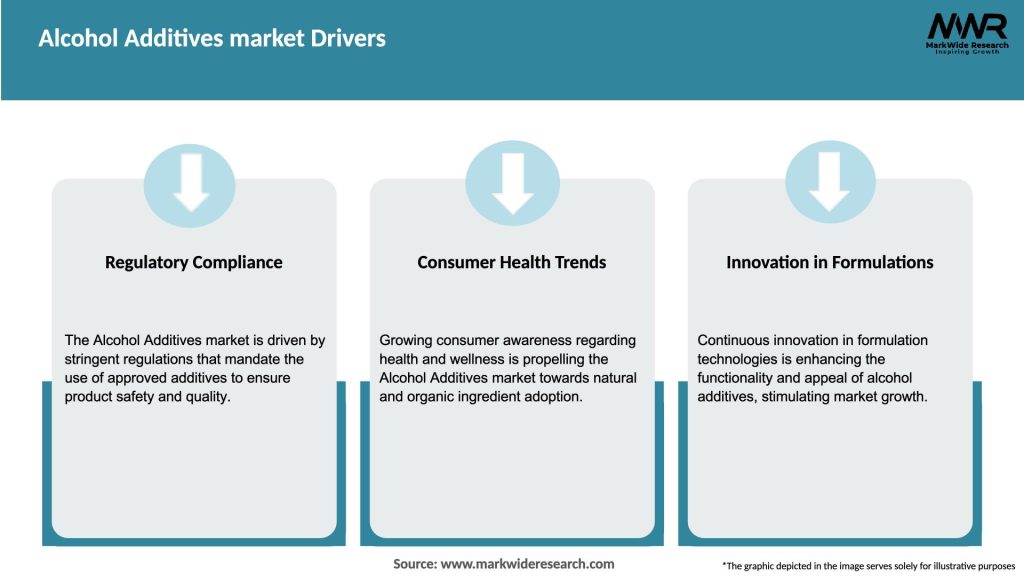 Alcohol Additives market Drivers

MWR
MarkWide Research
Inspiring Growth

Regulatory Compliance

The Alcohol Additives market is driven by stringent regulations that mandate the use of approved additives to ensure product safety and quality.

Consumer Health Trends

Growing consumer awareness regarding health and wellness is propelling the Alcohol Additives market towards natural and organic ingredient adoption.

Innovation in Formulations

Continuous innovation in formulation technologies is enhancing the functionality and appeal of alcohol additives, stimulating market growth.

Source: www.markwideresearch.com

*The graphic depicted in the image serves solely for illustrative purposes